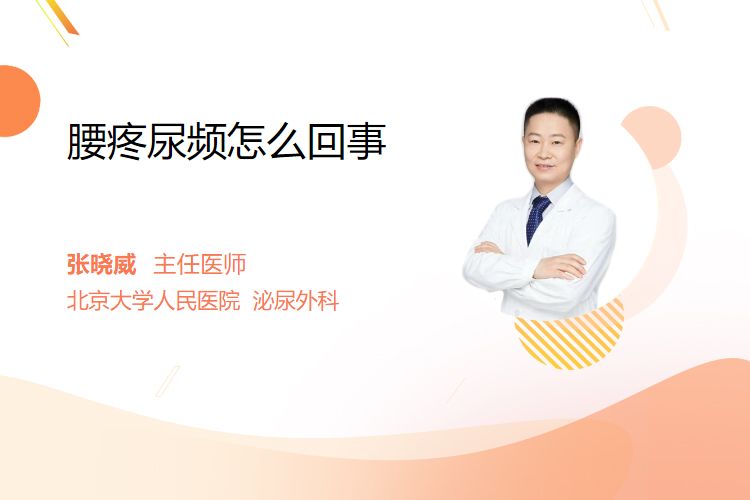 腰疼尿频怎么回事

张晓威 主任医师
北京大学人民医院 泌尿外科